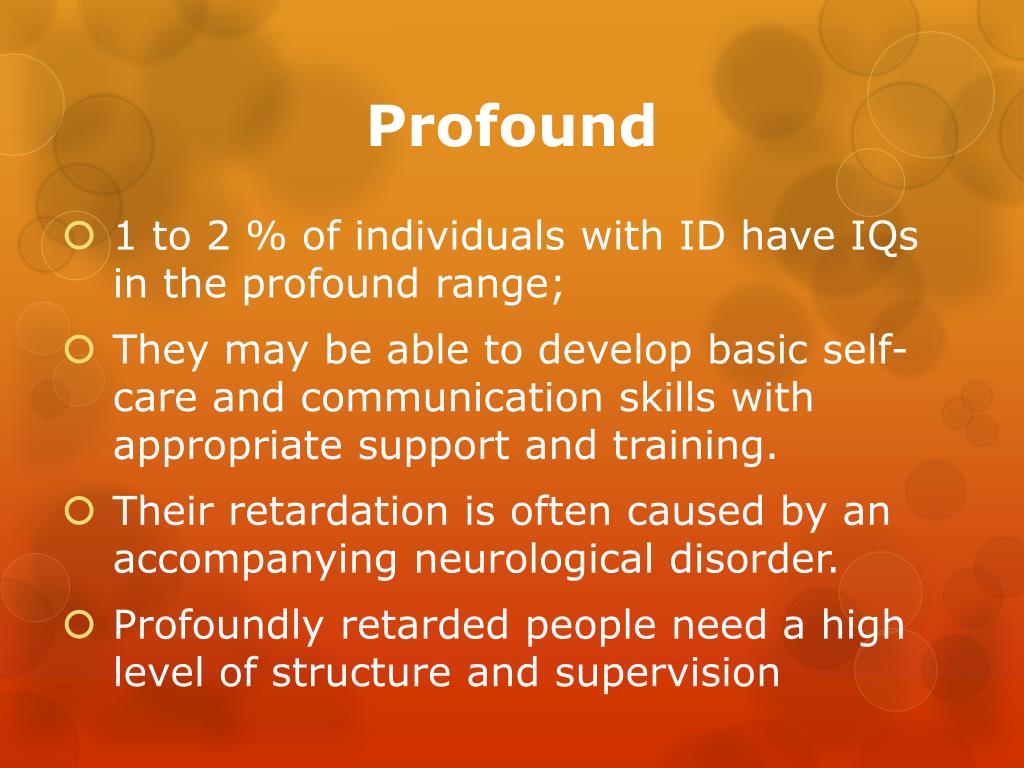 Profound

1 to 2 % of individuals with ID have IQs in the profound range;

They may be able to develop basic self-care and communication skills with appropriate support and training.

Their retardation is often caused by an accompanying neurological disorder.

Profoundly retarded people need a high level of structure and supervision